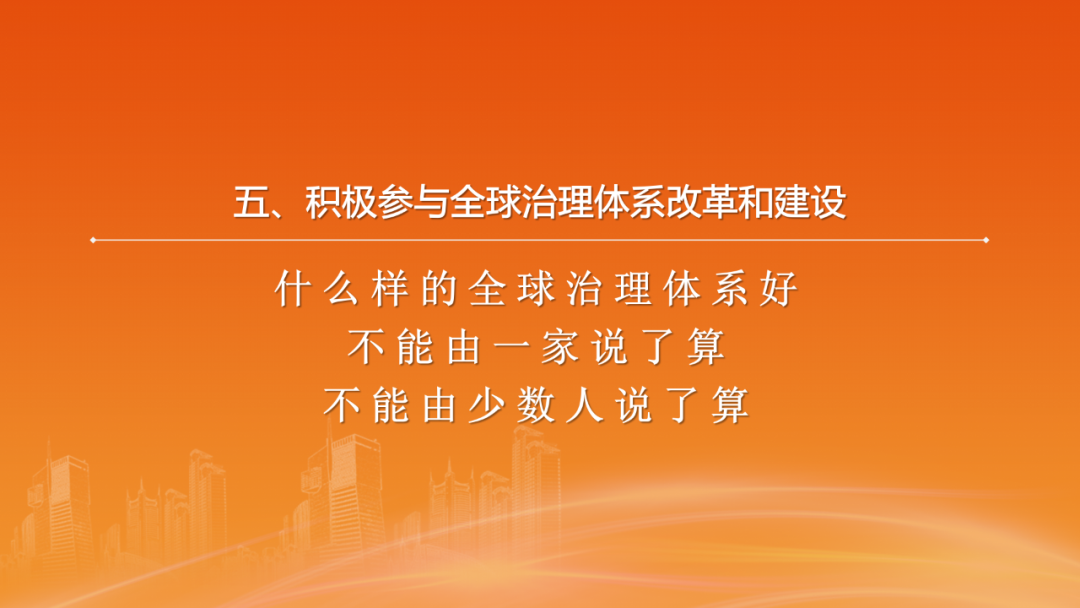 五、积极参与全球治理体系改革和建设

什么样的全球治理体系好
不能由一家说了算
不能由少数人说了算